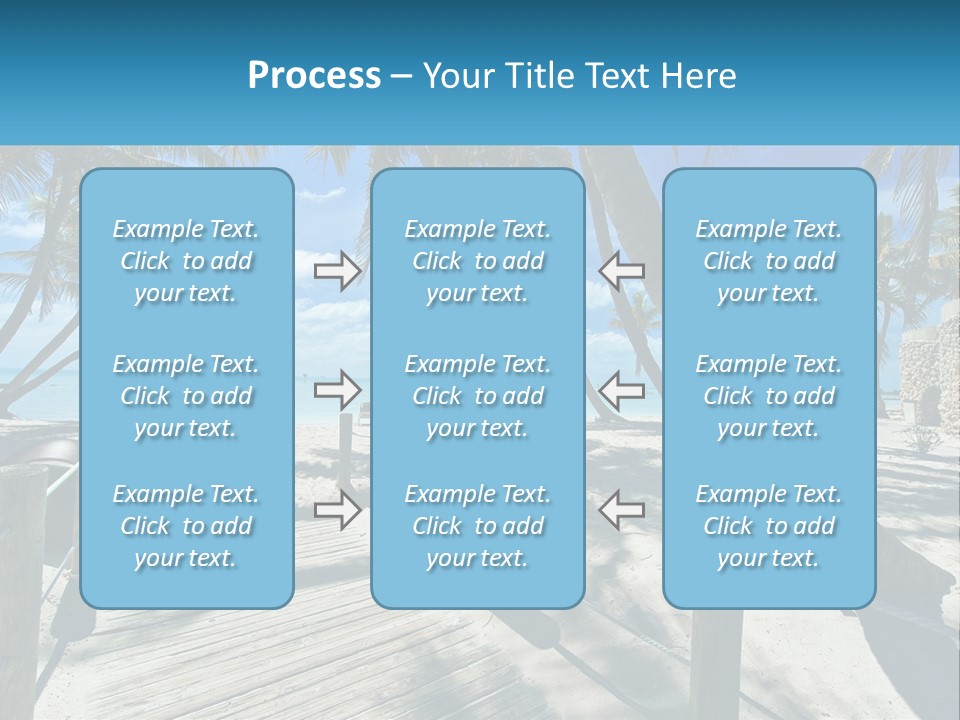 Process – Your Title Text Here

Example Text. Click to add your text.

Example Text. Click to add your text.

Example Text. Click to add your text.

Example Text. Click to add your text.

Example Text. Click to add your text.

Example Text. Click to add your text.

Example Text. Click to add your text.

Example Text. Click to add your text.

Example Text. Click to add your text.